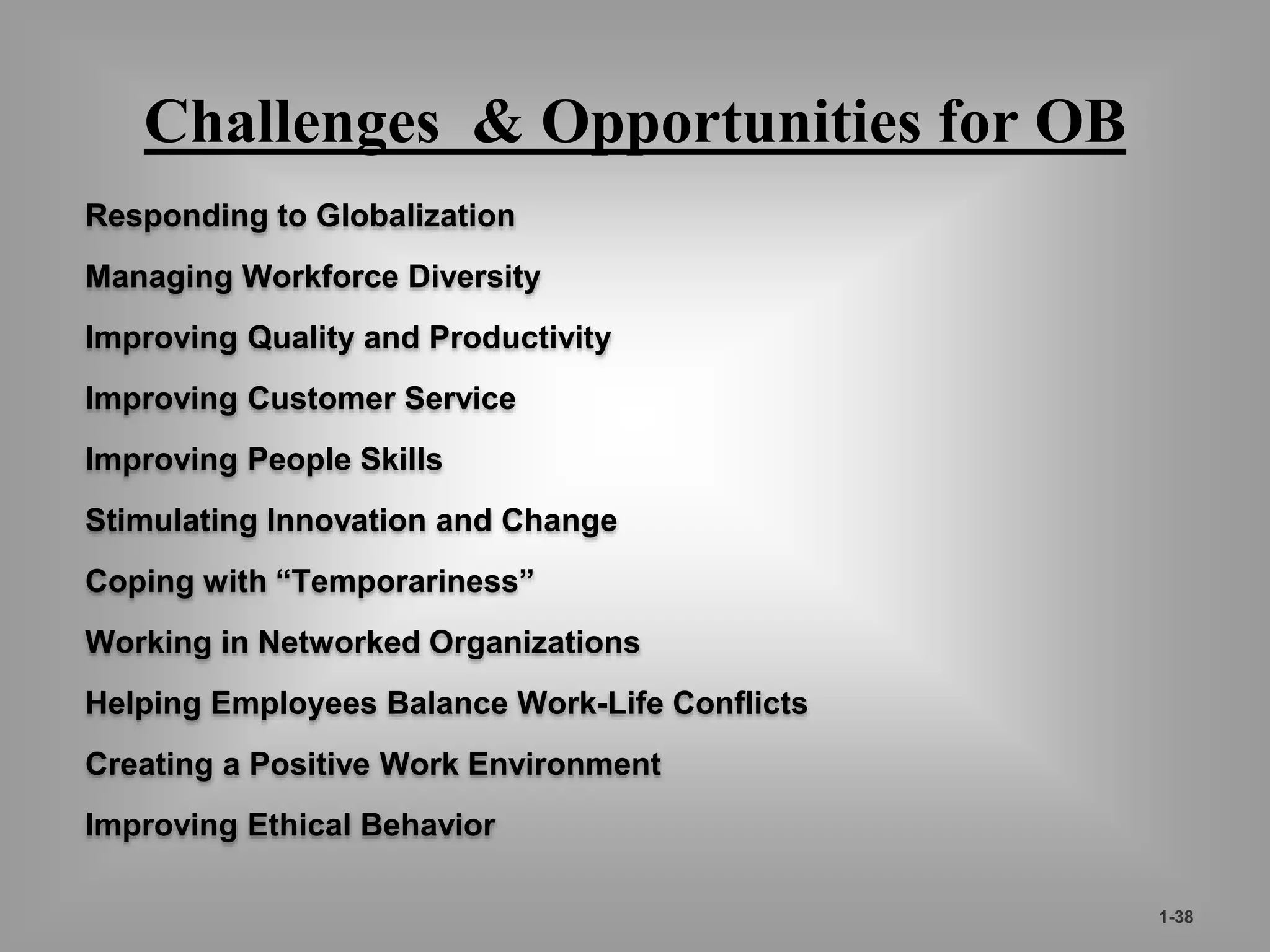 Challenges & Opportunities for OB

Responding to Globalization

Managing Workforce Diversity

Improving Quality and Productivity

Improving Customer Service

Improving People Skills

Stimulating Innovation and Change

Coping with “Temporariness”

Working in Networked Organizations

Helping Employees Balance Work-Life Conflicts

Creating a Positive Work Environment

Improving Ethical Behavior

1-38